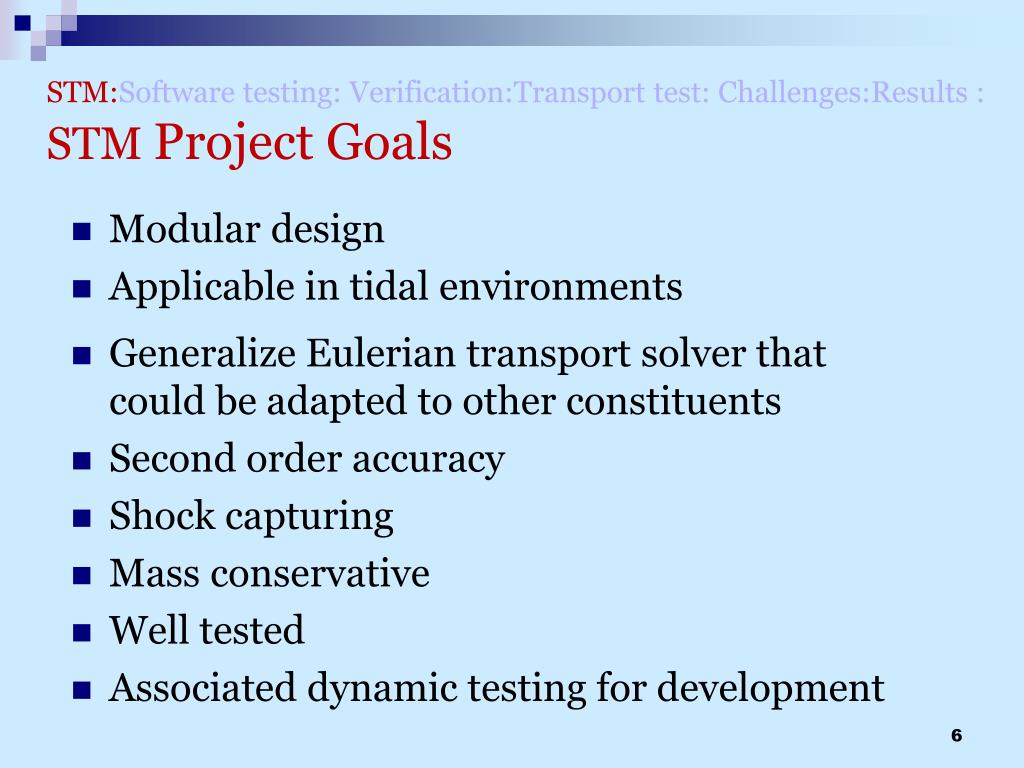 STM:Software testing: Verification:Transport test: Challenges:Results :
STM Project Goals

- Modular design
- Applicable in tidal environments
- Generalize Eulerian transport solver that could be adapted to other constituents
- Second order accuracy
- Shock capturing
- Mass conservative
- Well tested
- Associated dynamic testing for development

6